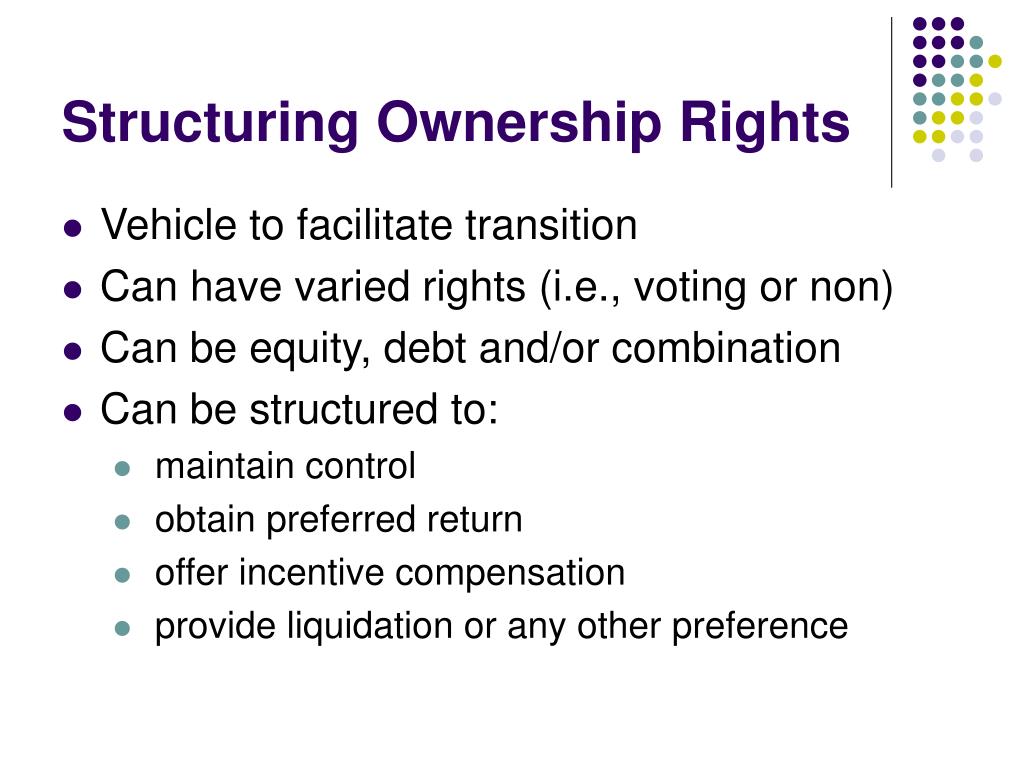 Structuring Ownership Rights

- Vehicle to facilitate transition
- Can have varied rights (i.e., voting or non)
- Can be equity, debt and/or combination
- Can be structured to:
  - maintain control
  - obtain preferred return
  - offer incentive compensation
  - provide liquidation or any other preference